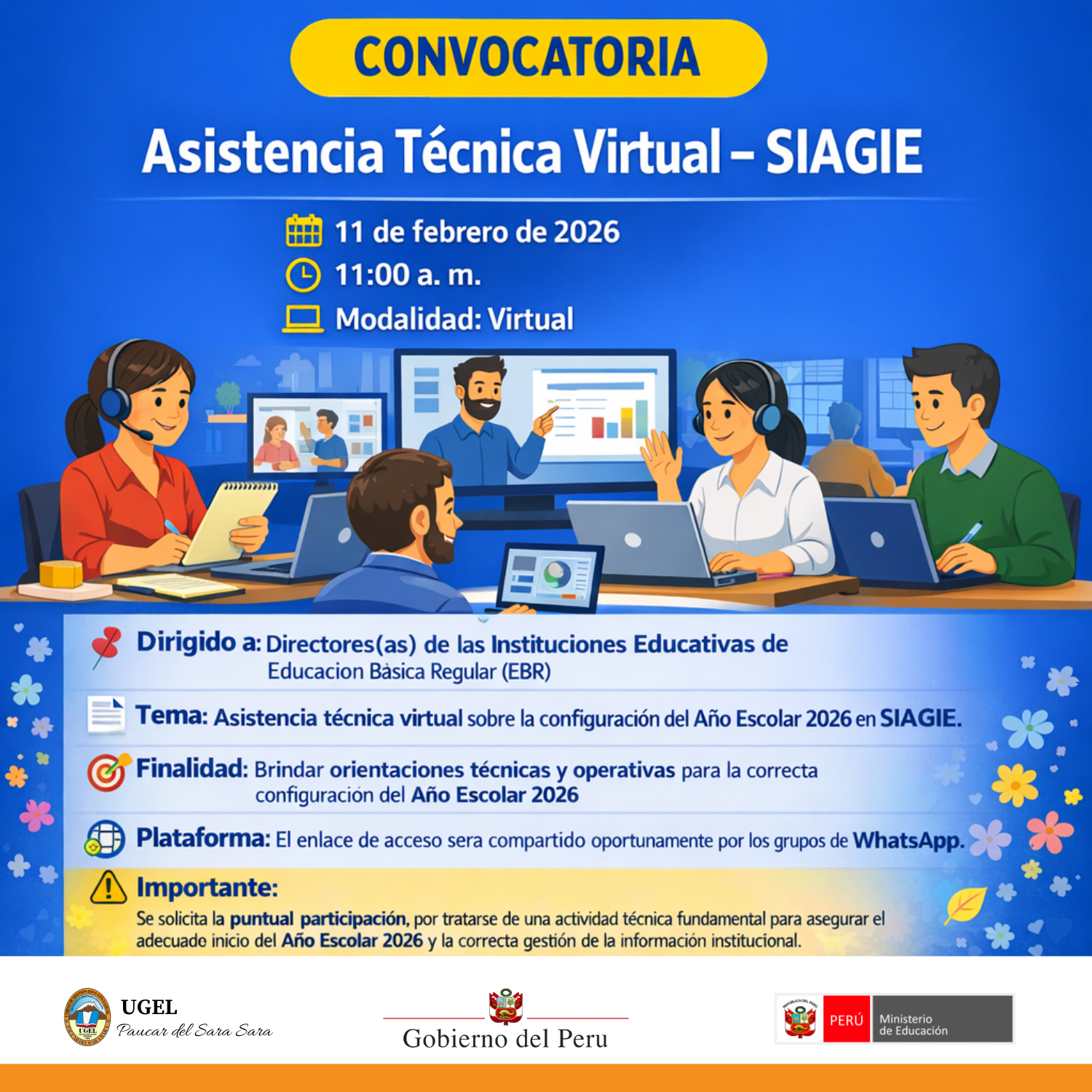 CONVOCATORIA

Asistencia Técnica Virtual – SIAGIE

11 de febrero de 2026
11:00 a. m.
Modalidad: Virtual

Dirigido a: Directores(as) de las Instituciones Educativas de Educacion Bàsica Regular (EBR)

Tema: Asistencia técnica virtual sobre la configuración del Año Escolar 2026 en SIAGIE.

Finalidad: Brindar orientaciones técnicas y operativas para la correcta configuración del Año Escolar 2026

Plataforma: El enlace de acceso sera compartido oportunamente por los grupos de WhatsApp.

Importante:
Se solicita la puntual participación, por tratarse de una actividad técnica fundamental para asegurar el adecuado inicio del Año Escolar 2026 y la correcta gestión de la información institucional.

UGEL
Paucar del Sara Sara

Gobierno del Peru

PERÚ Ministerio de Educación